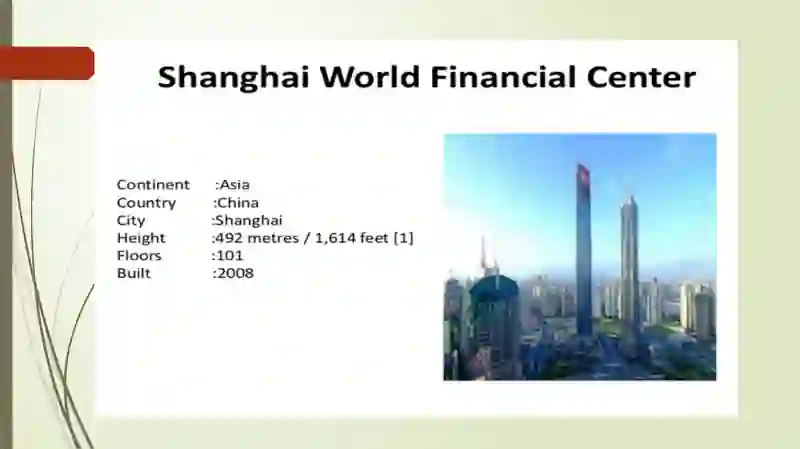 Shanghai World Financial Center

Continent :Asia
Country :China
City :Shanghai
Height :492 metres / 1,614 feet [1]
Floors :101
Built :2008